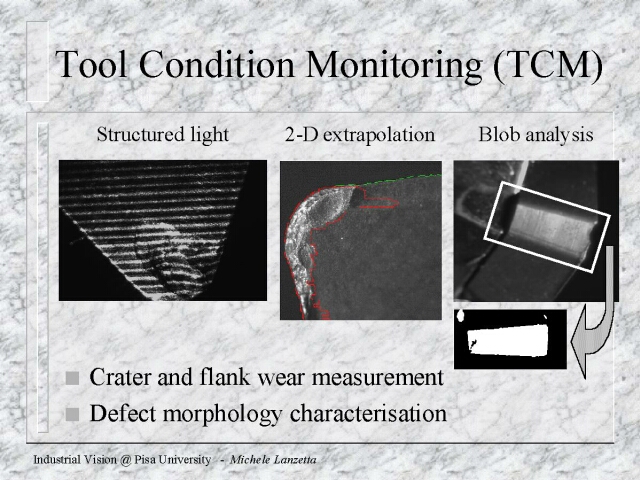 Tool Condition Monitoring (TCM)

Structured light

2-D extrapolation

Blob analysis

Crater and flank wear measurement

Defect morphology characterisation

Industrial Vision @ Pisa University - Michele Lanzetta